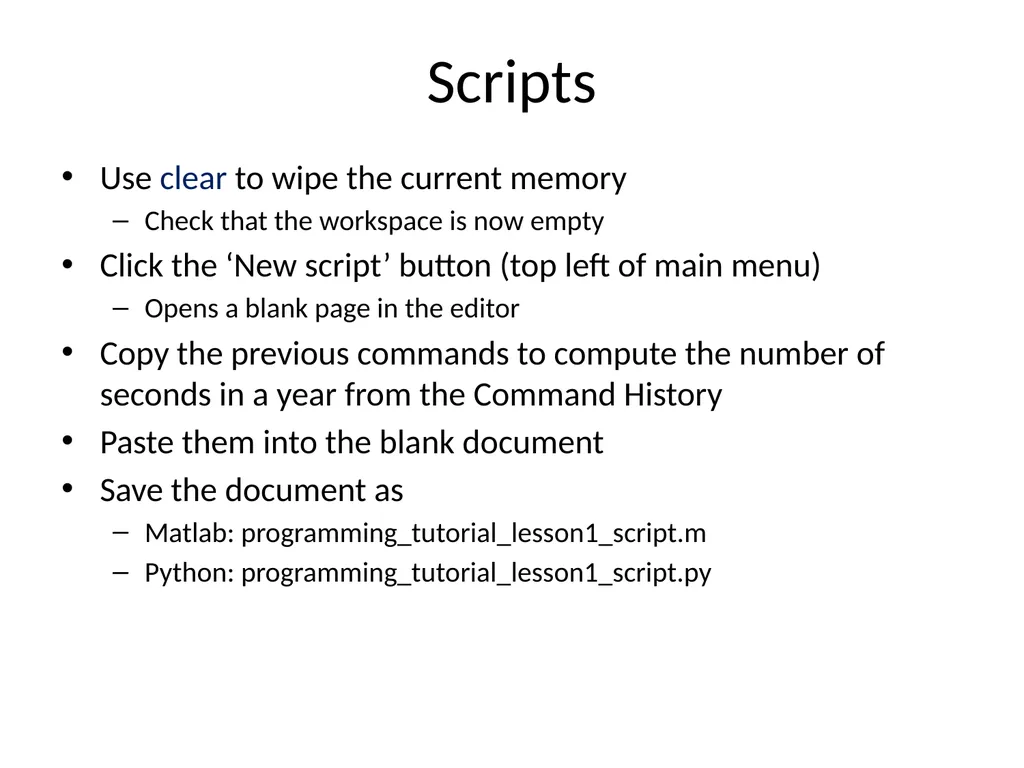 Scripts

• Use clear to wipe the current memory
  – Check that the workspace is now empty
• Click the ‘New script’ button (top left of main menu)
  – Opens a blank page in the editor
• Copy the previous commands to compute the number of seconds in a year from the Command History
• Paste them into the blank document
• Save the document as
  – Matlab: programming_tutorial_lesson1_script.m
  – Python: programming_tutorial_lesson1_script.py